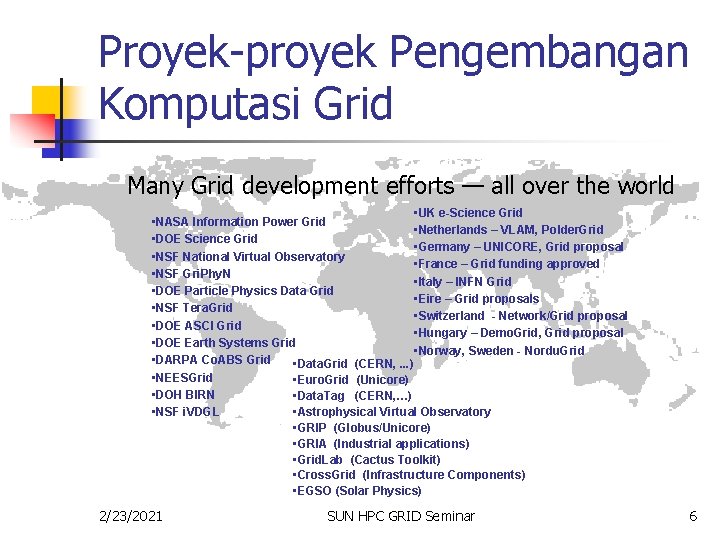 Proyek-proyek Pengembangan Komputasi Grid

Many Grid development efforts — all over the world

•NASA Information Power Grid
•DOE Science Grid
•NSF National Virtual Observatory
•NSF GriPhyN
•DOE Particle Physics Data Grid
•NSF TeraGrid
•DOE ASCI Grid
•DOE Earth Systems Grid
•DARPA CoABS Grid
•NEESGrid
•DOH BIRN
•NSF iVDGL

•UK e-Science Grid
•Netherlands – VLAM, PolderGrid
•Germany – UNICORE, Grid proposal
•France – Grid funding approved
•Italy – INFN Grid
•Eire – Grid proposals
•Switzerland - Network/Grid proposal
•Hungary – DemoGrid, Grid proposal
•Norway, Sweden - NorduGrid

•DataGrid (CERN, ...)
•EuroGrid (Unicore)
•DataTag (CERN,...)
•Astrophysical Virtual Observatory
•GRIP (Globus/Unicore)
•GRIA (Industrial applications)
•GridLab (Cactus Toolkit)
•CrossGrid (Infrastructure Components)
•EGSO (Solar Physics)

2/23/2021
SUN HPC GRID Seminar
6